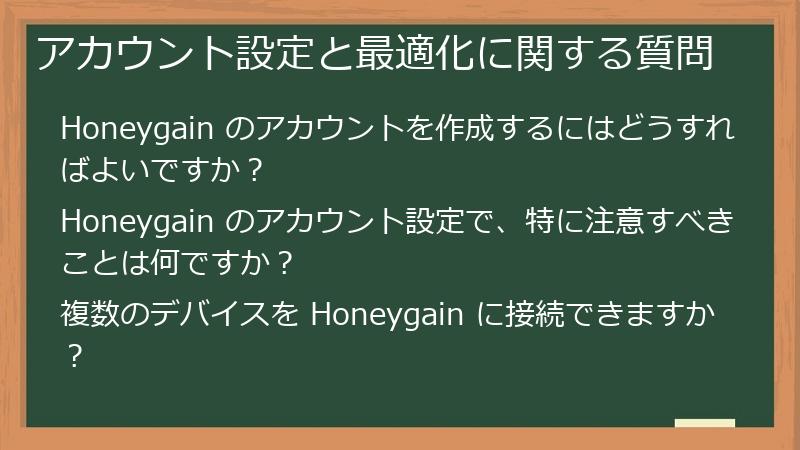 アカウント設定と最適化に関する質問

Honeygain のアカウントを作成するにはどうすればよいですか？

Honeygain のアカウント設定で、特に注意すべきことは何ですか？

複数のデバイスを Honeygain に接続できますか？